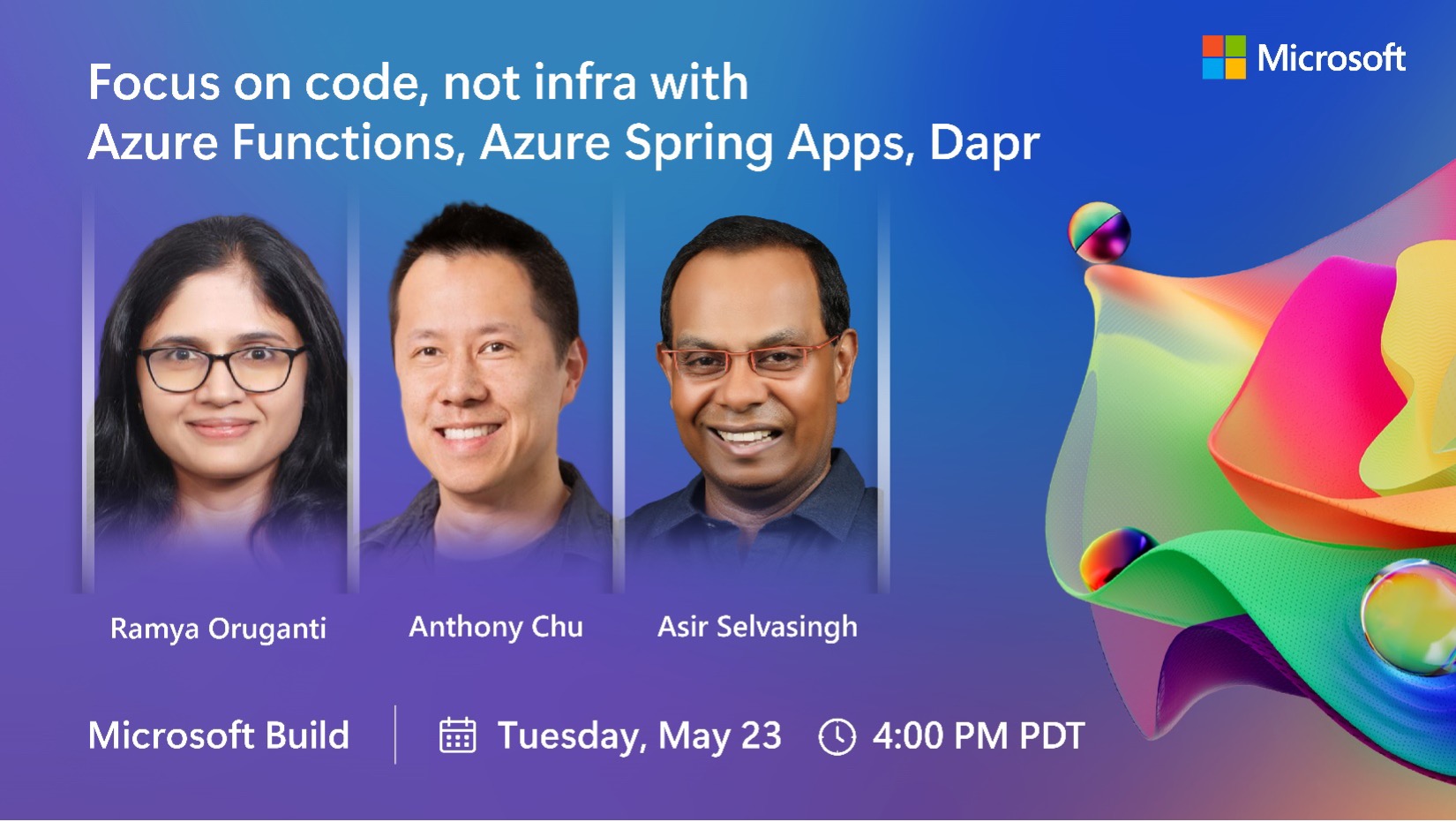 Microsoft

Focus on code, not infra with
Azure Functions, Azure Spring Apps, Dapr

Ramya Oruganti

Anthony Chu

Asir Selvasingh

Microsoft Build

Tuesday, May 23

4:00 PM PDT